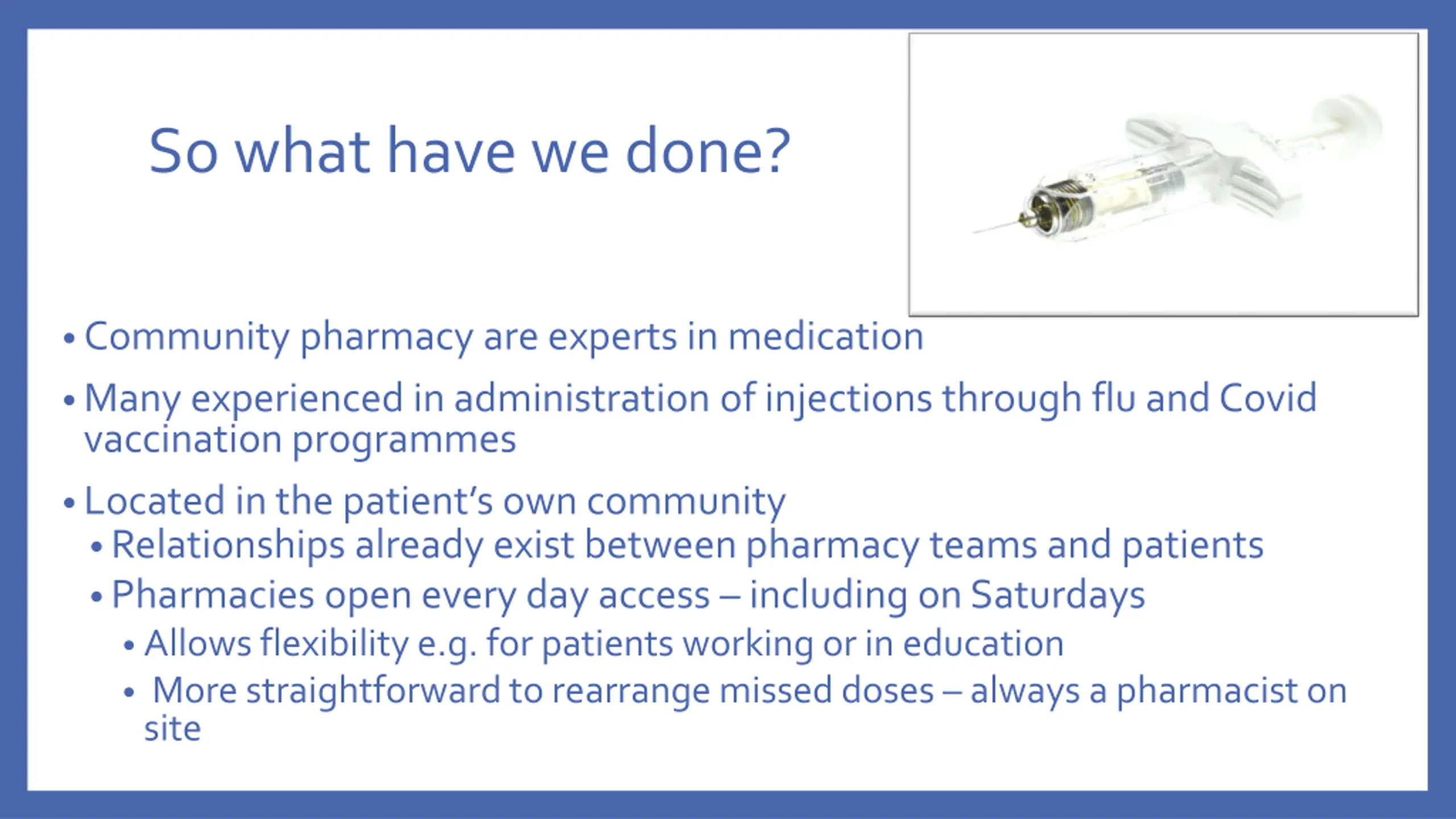 So what have we done?

• Community pharmacy are experts in medication

• Many experienced in administration of injections through flu and Covid vaccination programmes

• Located in the patient's own community
  • Relationships already exist between pharmacy teams and patients
  • Pharmacies open every day access – including on Saturdays
    • Allows flexibility e.g. for patients working or in education
    • More straightforward to rearrange missed doses – always a pharmacist on site